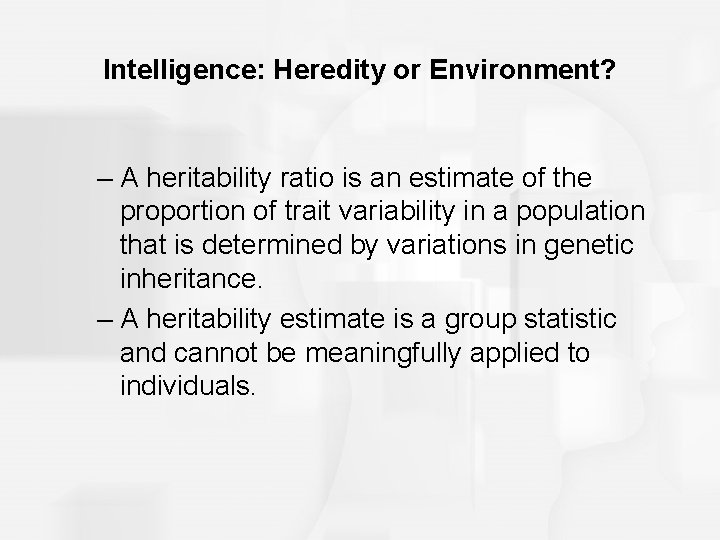 Intelligence: Heredity or Environment?

– A heritability ratio is an estimate of the proportion of trait variability in a population that is determined by variations in genetic inheritance.

– A heritability estimate is a group statistic and cannot be meaningfully applied to individuals.